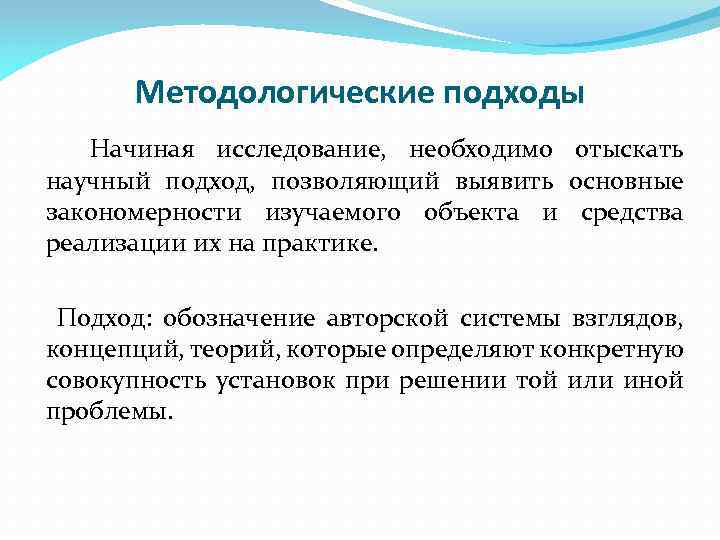 Методологические подходы

Начиная исследование, необходимо отыскать научный подход, позволяющий выявить основные закономерности изучаемого объекта и средства реализации их на практике.

Подход: обозначение авторской системы взглядов, концепций, теорий, которые определяют конкретную совокупность установок при решении той или иной проблемы.